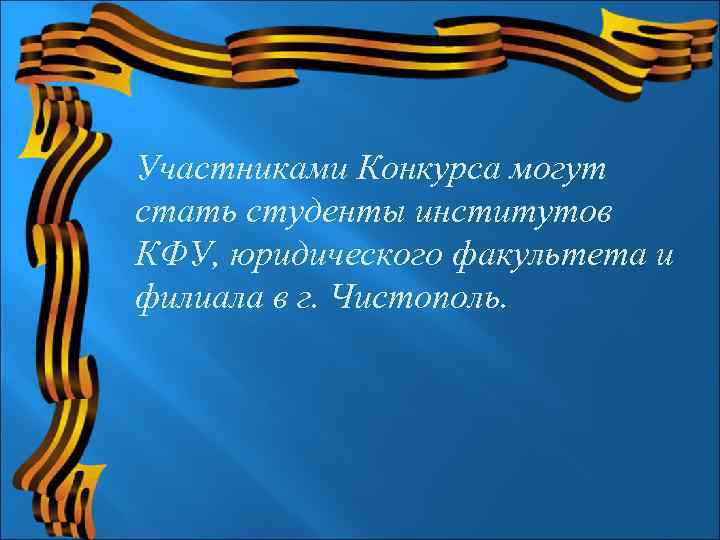 Участниками Конкурса могут стать студенты институтов КФУ, юридического факультета и филиала в г. Чистополь.